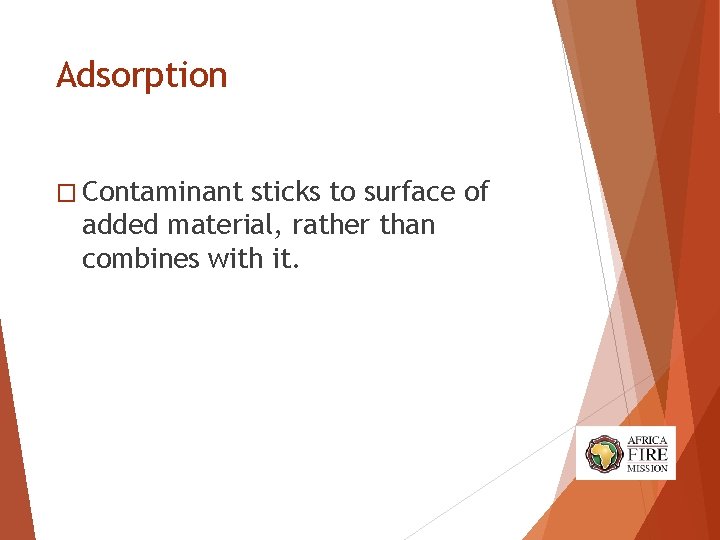 Adsorption

□ Contaminant sticks to surface of added material, rather than combines with it.

AFRICA
FIRE
MISSION